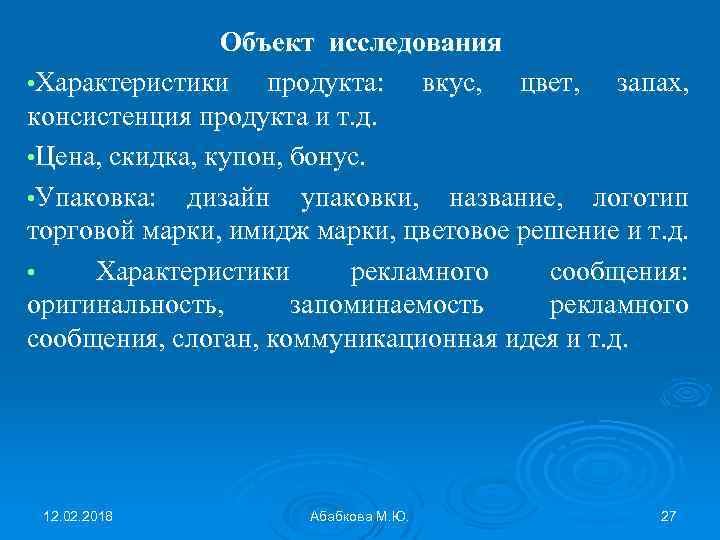 Объект исследования

•Характеристики продукта: вкус, цвет, запах, консистенция продукта и т.д.

•Цена, скидка, купон, бонус.

•Упаковка: дизайн упаковки, название, логотип торговой марки, имидж марки, цветовое решение и т.д.

• Характеристики рекламного сообщения: оригинальность, запоминаемость рекламного сообщения, слоган, коммуникационная идея и т.д.

12.02.2018

Абабкова М.Ю.

27